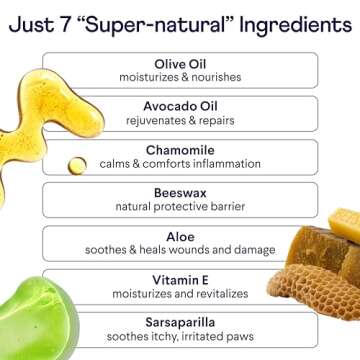 Just 7 “Super-natural” Ingredients

Olive Oil
moisturizes & nourishes

Avocado Oil
rejuvenates & repairs

Chamomile
calms & comforts inflammation

Beeswax
natural protective barrier

Aloe
soothes & heals wounds and damage

Vitamin E
moisturizes and revitalizes

Sarsaparilla
soothes itchy, irritated paws